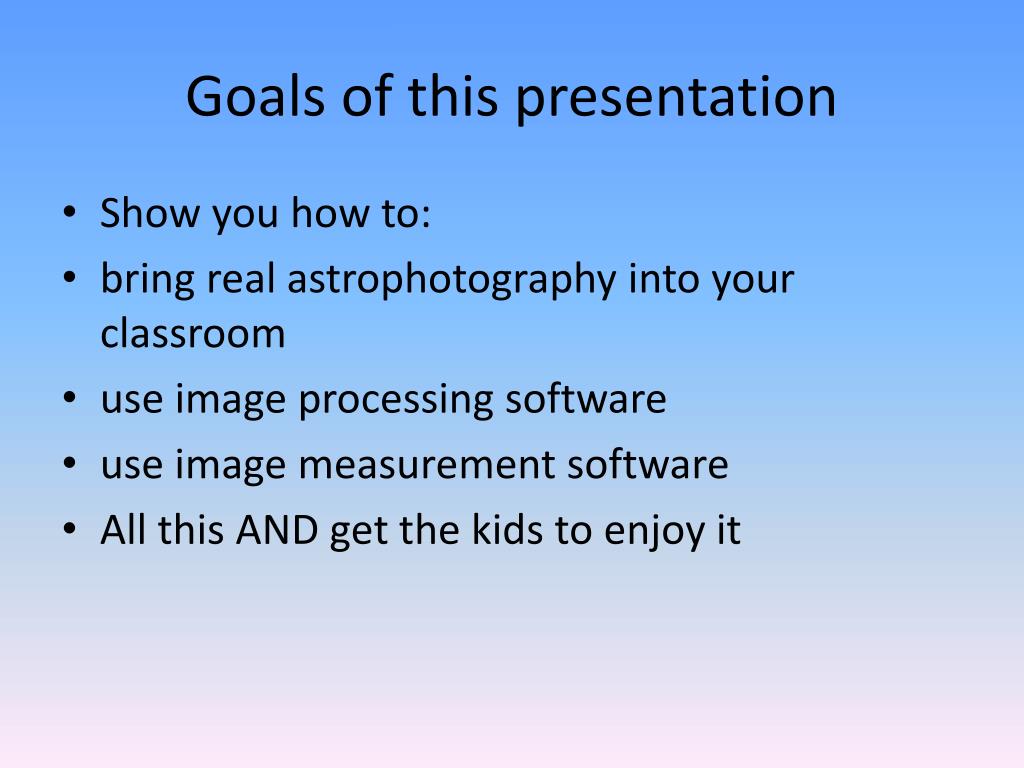 Goals of this presentation

• Show you how to:
• bring real astrophotography into your classroom
• use image processing software
• use image measurement software
• All this AND get the kids to enjoy it